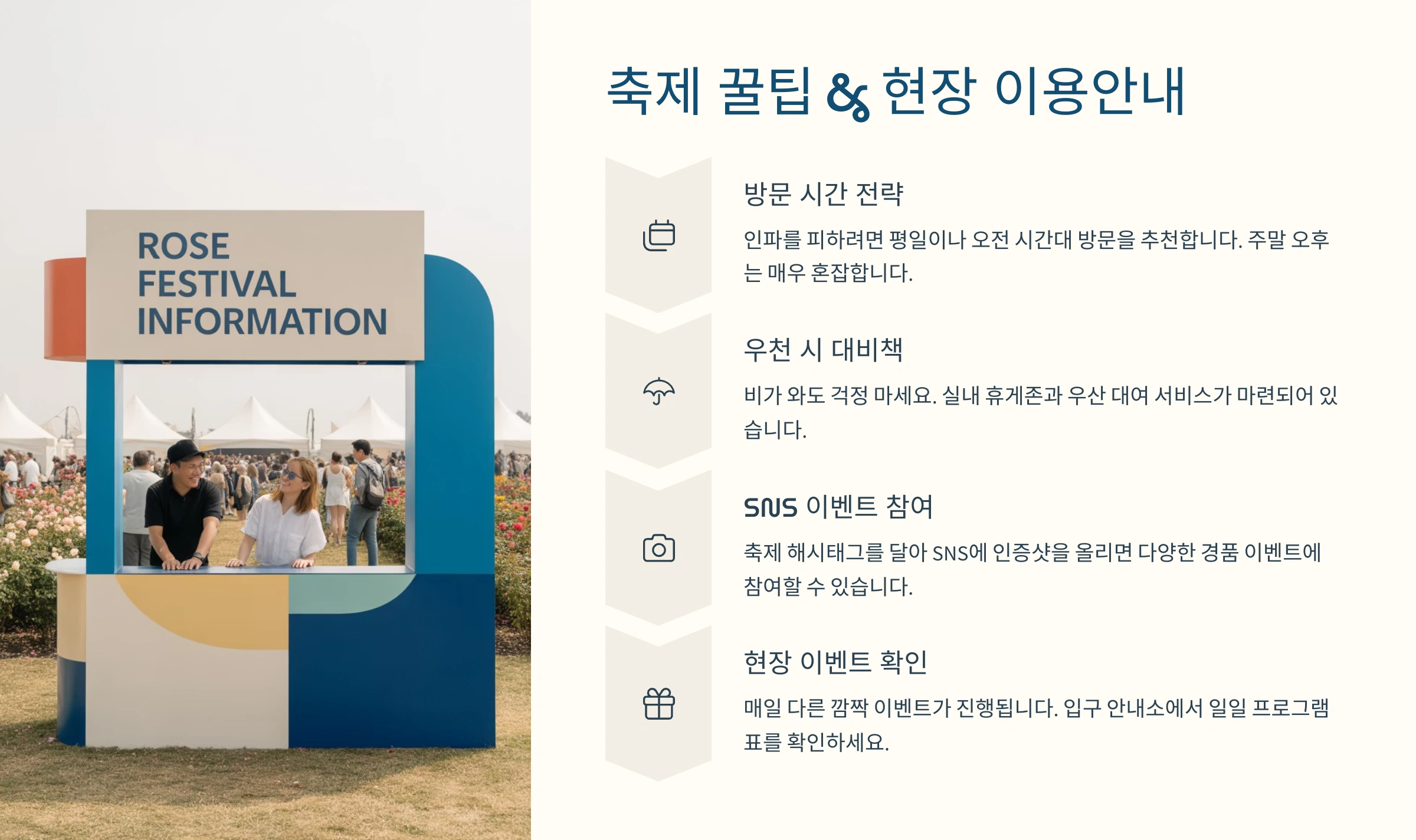 ROSE FESTIVAL INFORMATION

축제 꿀팁 & 현장 이용안내

방문 시간 전략

인파를 피하려면 평일이나 오전 시간대 방문을 추천합니다. 주말 오후는 매우 혼잡합니다.

우천 시 대비책

비가 와도 걱정 마세요. 실내 휴게존과 우산 대여 서비스가 마련되어 있습니다.

SNS 이벤트 참여

축제 해시태그를 달아 SNS에 인증샷을 올리면 다양한 경품 이벤트에 참여할 수 있습니다.

현장 이벤트 확인

매일 다른 깜짝 이벤트가 진행됩니다. 입구 안내소에서 일일 프로그램표를 확인하세요.